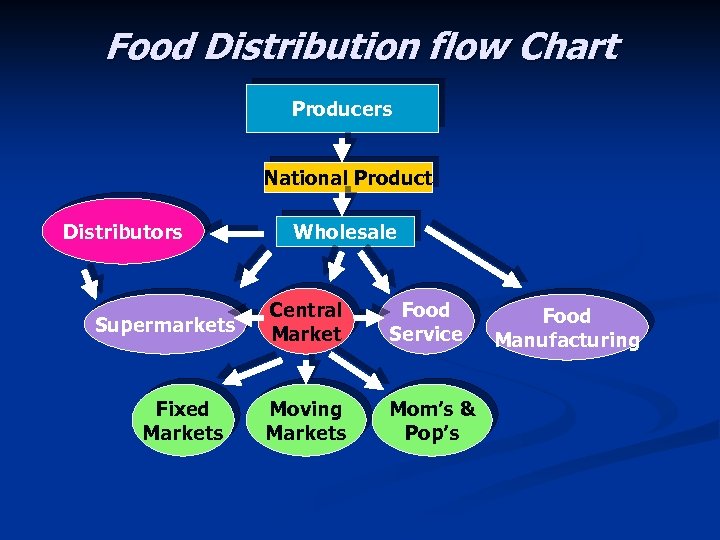 Food Distribution flow Chart

Producers

National Product

Distributors

Wholesale

Supermarkets

Central Market

Food Service

Food Manufacturing

Fixed Markets

Moving Markets

Mom's & Pop's